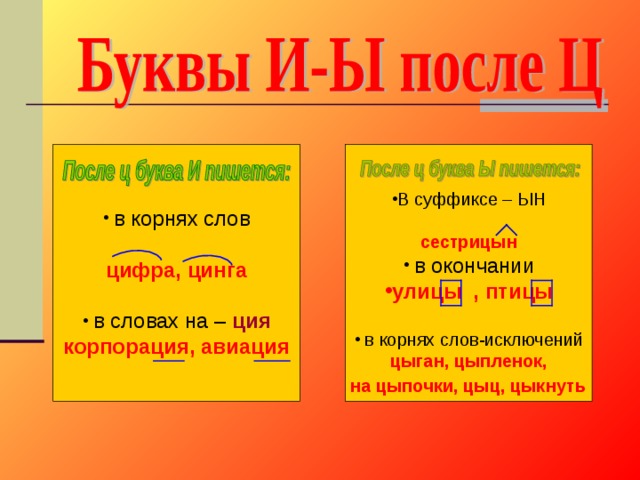 Буквы И-Ы после Ц

После ц буква И пишется:

• в корнях слов

цифра, цинга

• в словах на – ция
корпорация, авиация

После ц буква Ы пишется:

•В суффиксе – ЫН

сестрицын
• в окончании
•улицы , птицы

• в корнях слов-исключений
цыган, цыпленок,
на цыпочки, цыц, цыкнуть